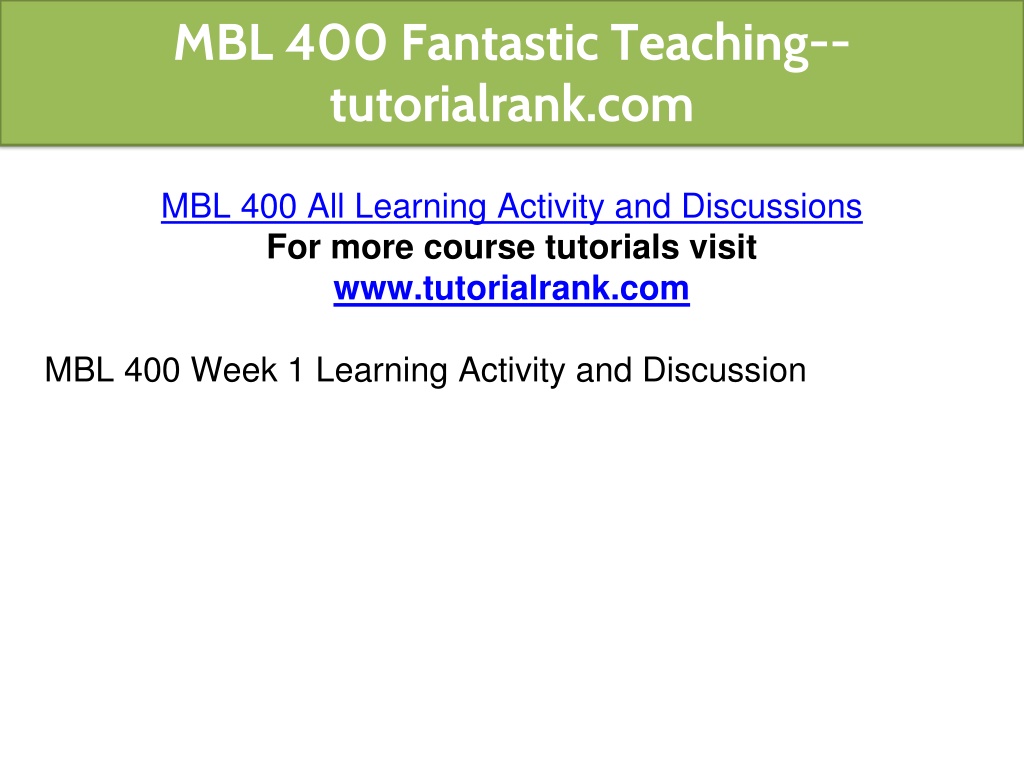 MBL 400 Fantastic Teaching--tutorialrank.com

MBL 400 All Learning Activity and Discussions
For more course tutorials visit
www.tutorialrank.com

MBL 400 Week 1 Learning Activity and Discussion